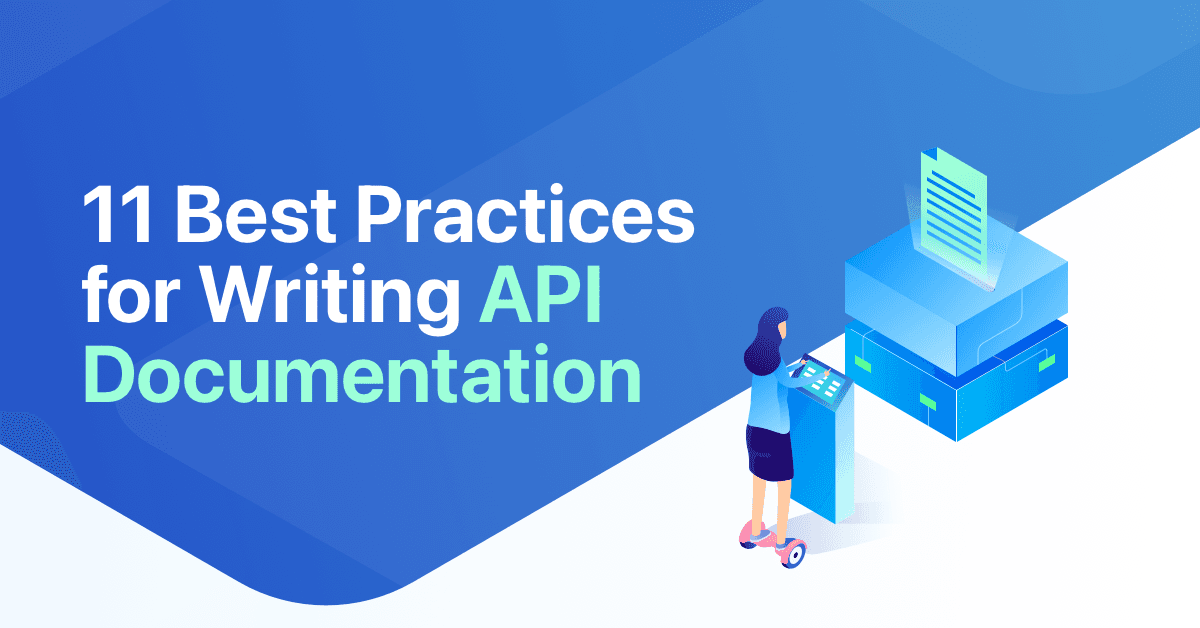 11 Best Practices for Writing API Documentation